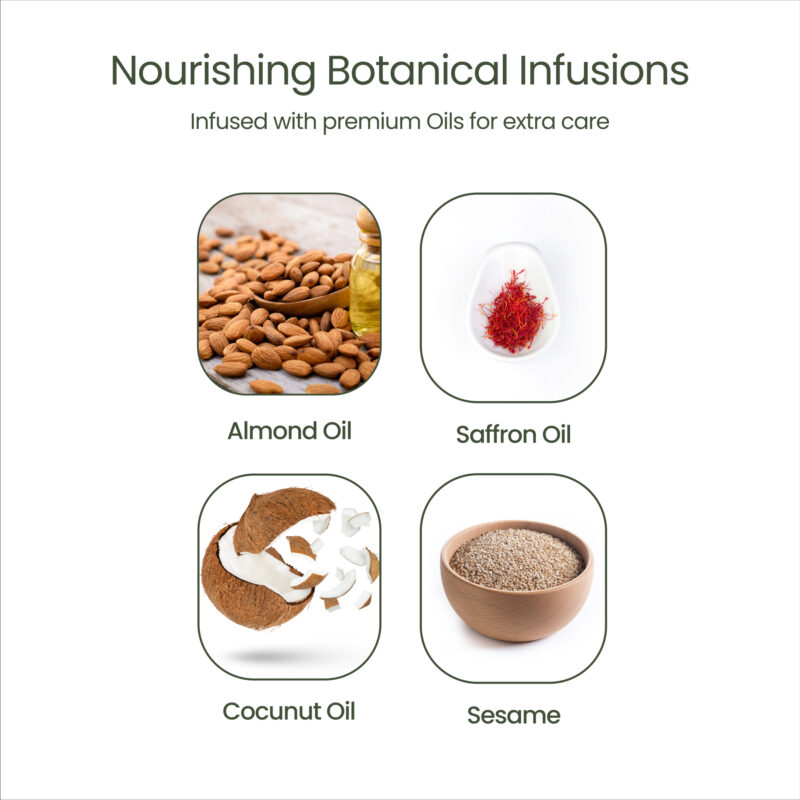 Nourishing Botanical Infusions

Infused with premium Oils for extra care

Almond Oil

Saffron Oil

Cocunut Oil

Sesame